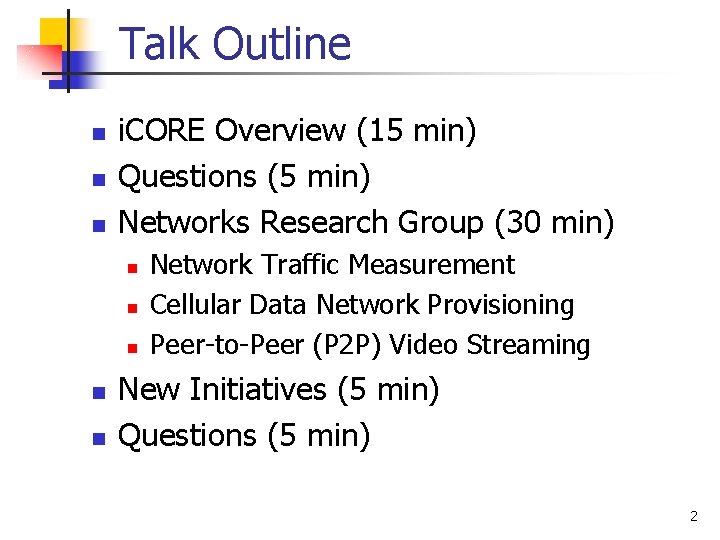 Talk Outline

- iCORE Overview (15 min)
- Questions (5 min)
- Networks Research Group (30 min)
  - Network Traffic Measurement
  - Cellular Data Network Provisioning
  - Peer-to-Peer (P2P) Video Streaming
- New Initiatives (5 min)
- Questions (5 min)

2